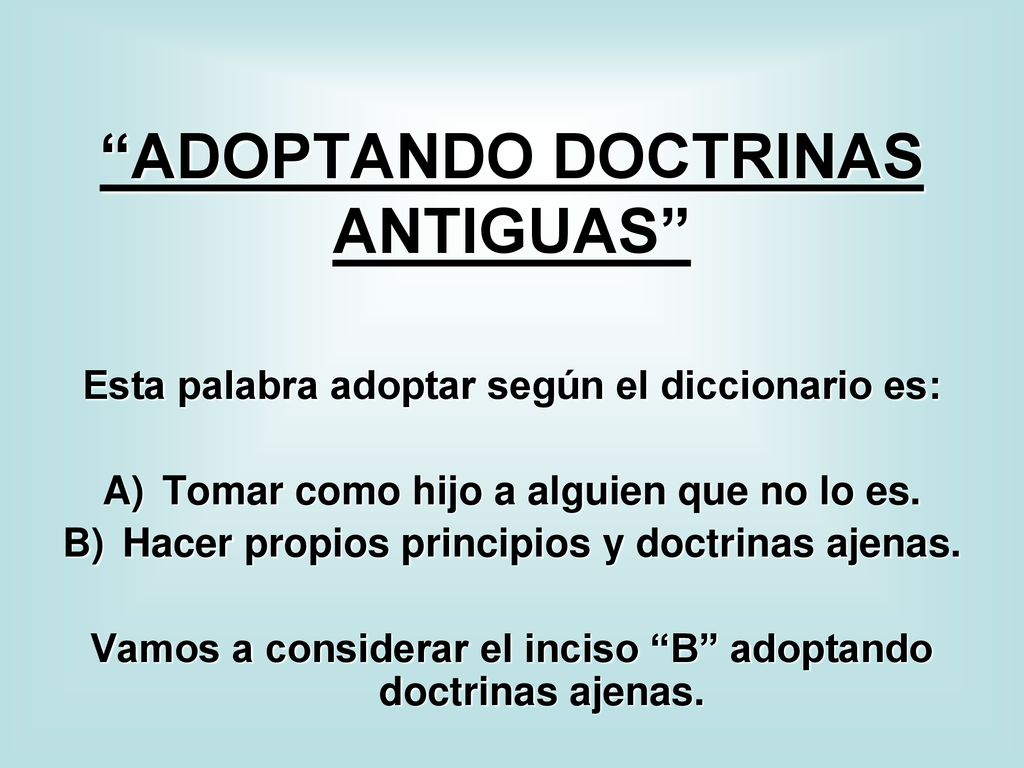 “ADOPTANDO DOCTRINAS ANTIGUAS”

Esta palabra adoptar según el diccionario es:

A) Tomar como hijo a alguien que no lo es.
B) Hacer propios principios y doctrinas ajenas.

Vamos a considerar el inciso “B” adoptando doctrinas ajenas.